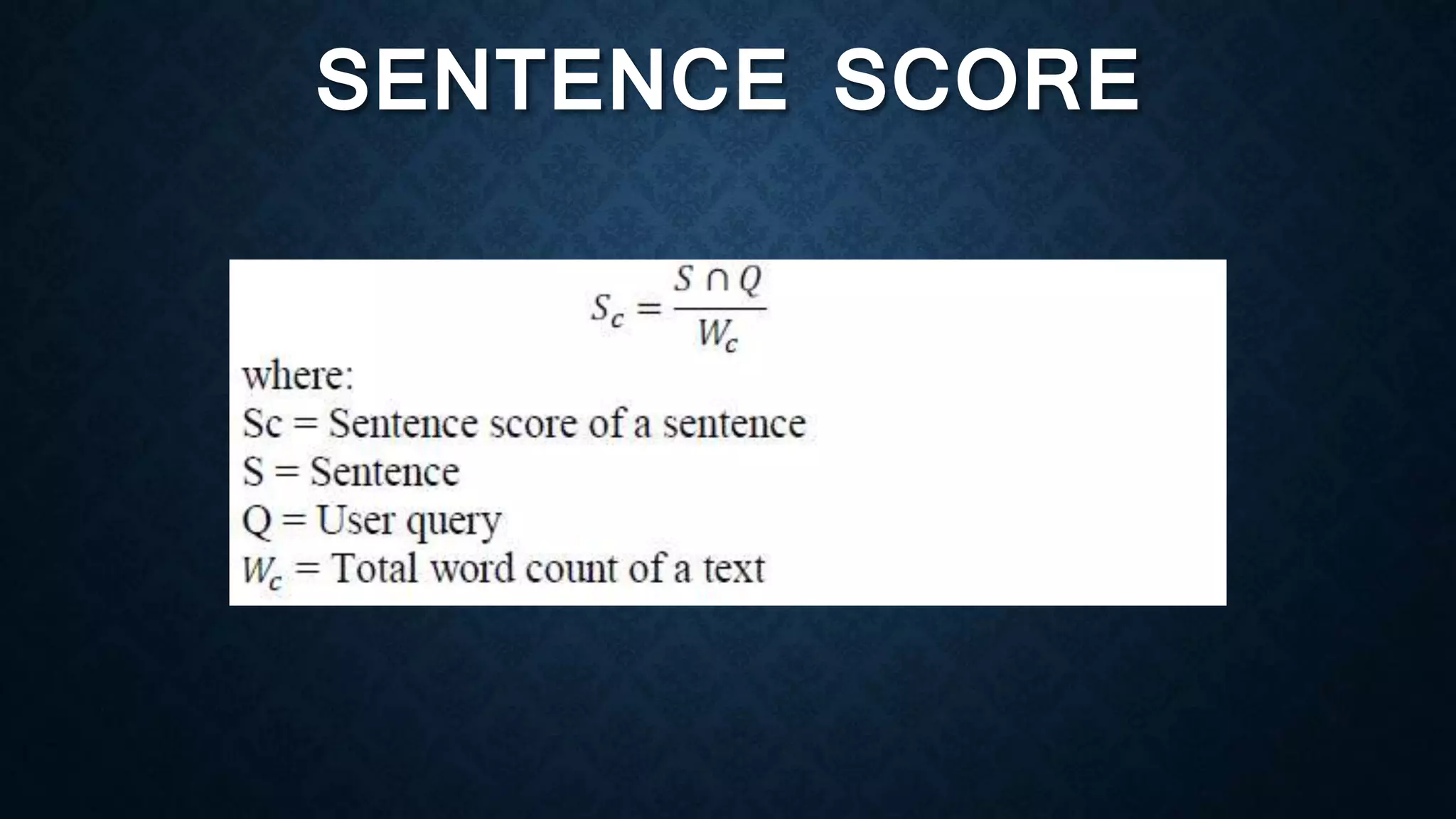 SENTENCE SCORE

$S_c = \frac{S \cap Q}{W_c}$

where:
Sc = Sentence score of a sentence
S = Sentence
Q = User query
$W_c$ = Total word count of a text